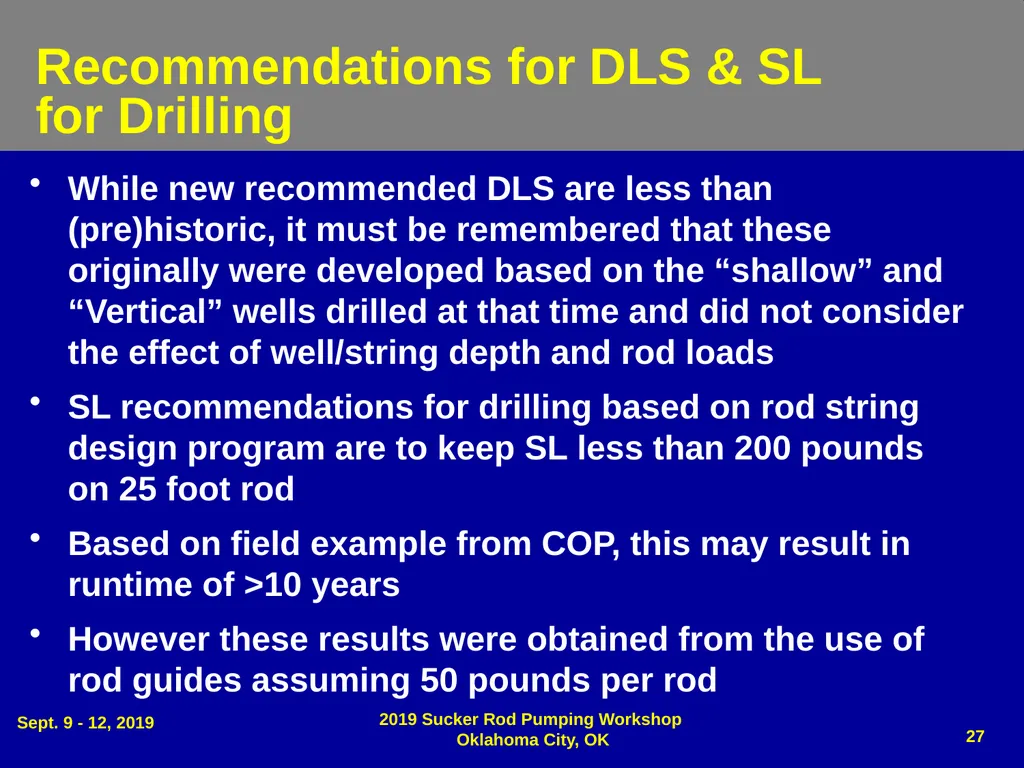 Recommendations for DLS & SL for Drilling

• While new recommended DLS are less than (pre)historic, it must be remembered that these originally were developed based on the “shallow” and “Vertical” wells drilled at that time and did not consider the effect of well/string depth and rod loads

• SL recommendations for drilling based on rod string design program are to keep SL less than 200 pounds on 25 foot rod

• Based on field example from COP, this may result in runtime of >10 years

• However these results were obtained from the use of rod guides assuming 50 pounds per rod

Sept. 9 - 12, 2019

2019 Sucker Rod Pumping Workshop
Oklahoma City, OK

27